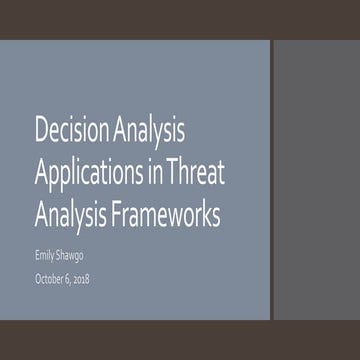 Decision Analysis Applications in Threat Analysis Frameworks

Emily Shawgo

October 6, 2018